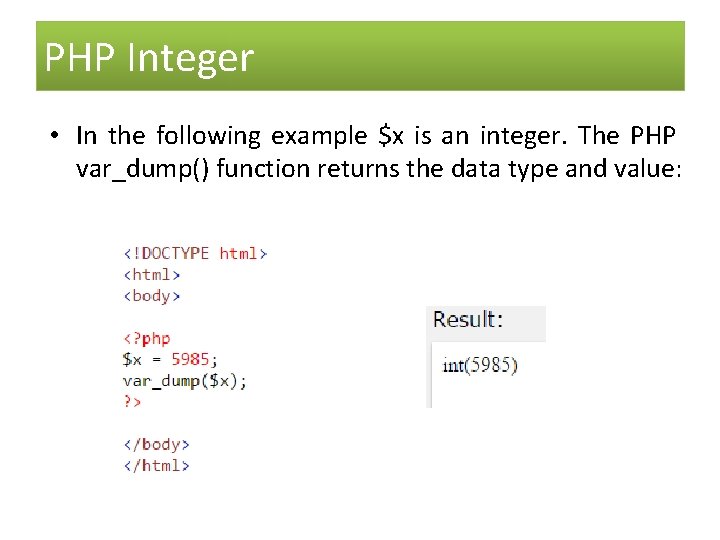 PHP Integer

• In the following example \$x is an integer. The PHP var_dump() function returns the data type and value:

<!DOCTYPE html>
<html>
<body>

<?php
\$x = 5985;
var_dump(\$x);
?>

</body>
</html>

Result:

int(5985)